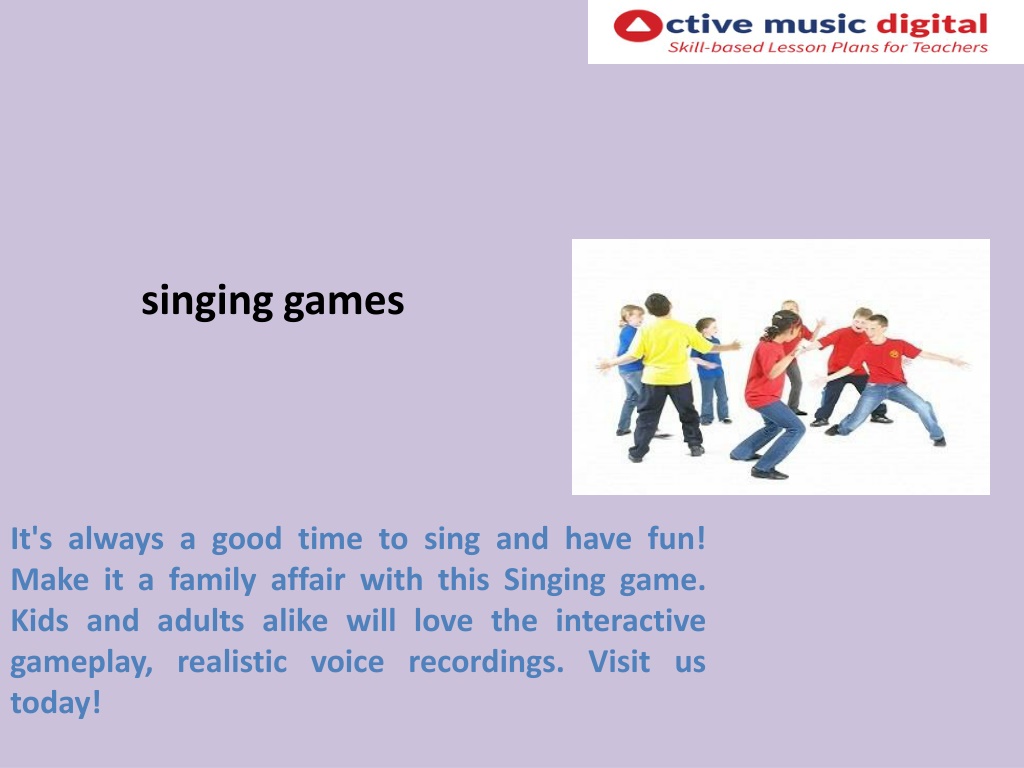 ctive music digital
Skill-based Lesson Plans for Teachers

singing games

It's always a good time to sing and have fun! Make it a family affair with this Singing game. Kids and adults alike will love the interactive gameplay, realistic voice recordings. Visit us today!